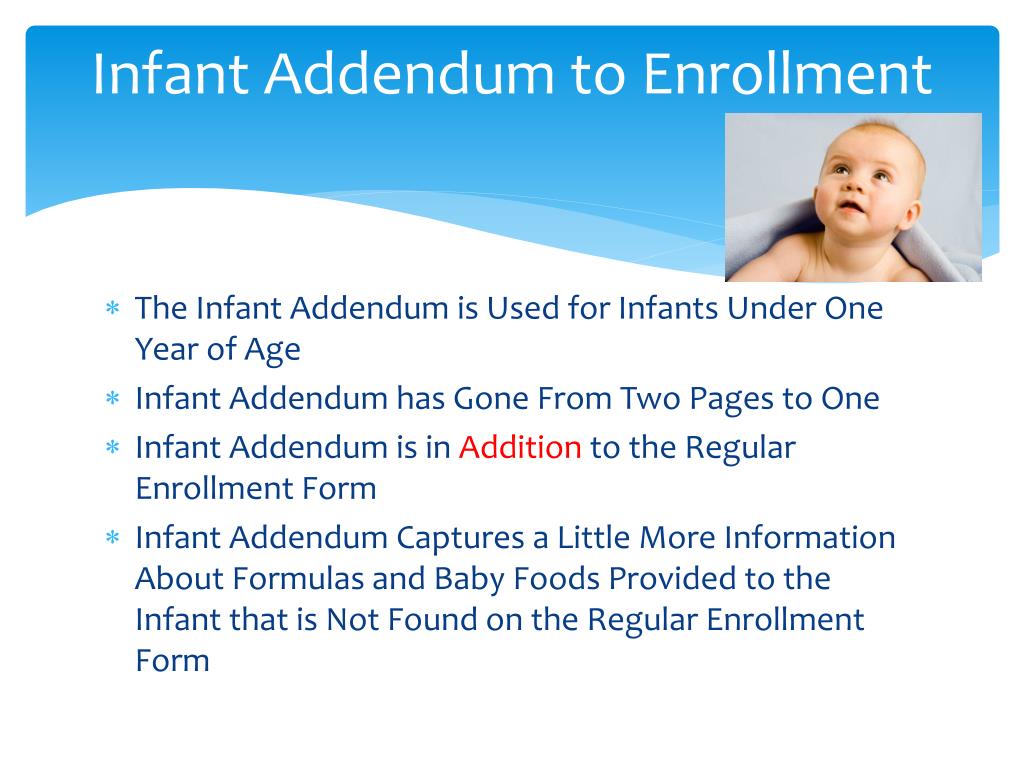 Infant Addendum to Enrollment

* The Infant Addendum is Used for Infants Under One Year of Age
* Infant Addendum has Gone From Two Pages to One
* Infant Addendum is in Addition to the Regular Enrollment Form
* Infant Addendum Captures a Little More Information About Formulas and Baby Foods Provided to the Infant that is Not Found on the Regular Enrollment Form